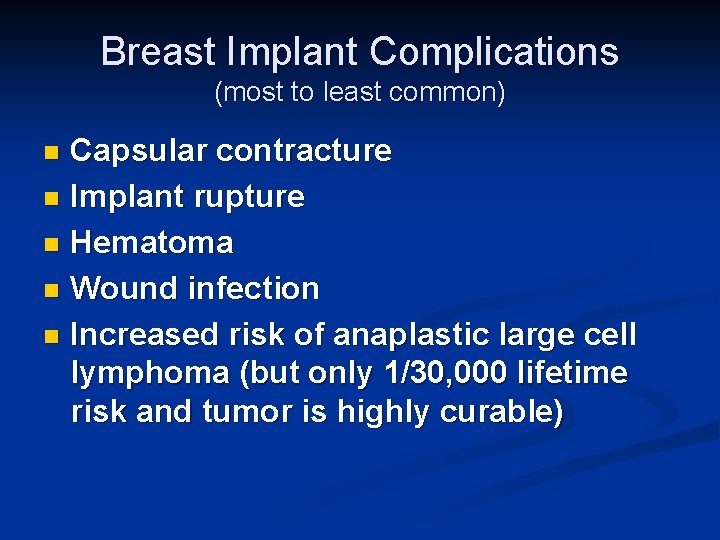 Breast Implant Complications
(most to least common)

- Capsular contracture
- Implant rupture
- Hematoma
- Wound infection
- Increased risk of anaplastic large cell lymphoma (but only 1/30,000 lifetime risk and tumor is highly curable)